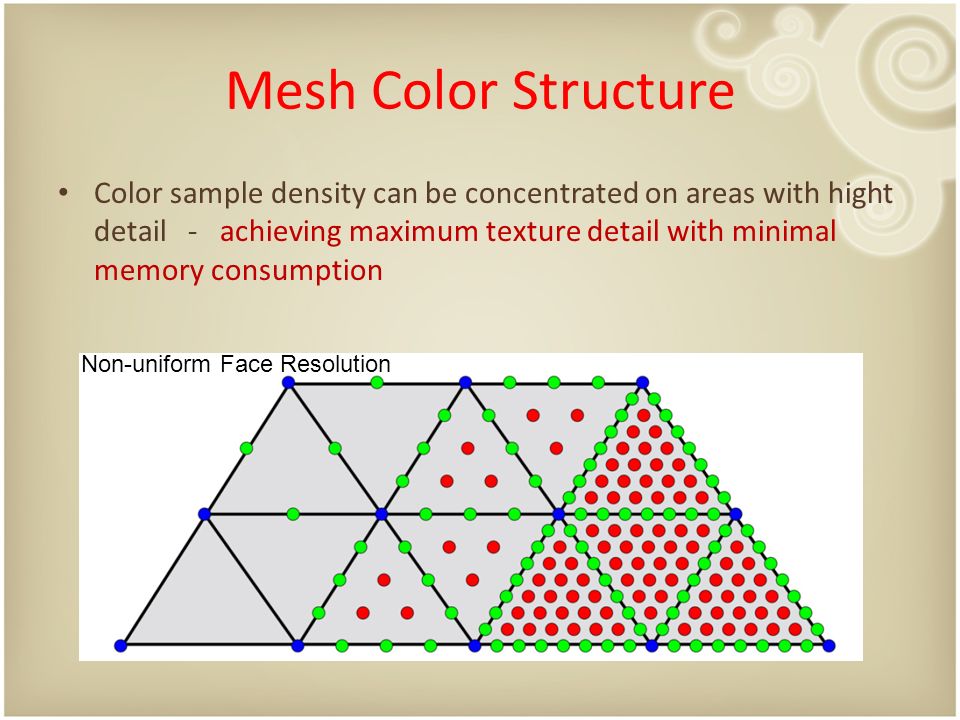 Mesh Color Structure

• Color sample density can be concentrated on areas with hight detail - achieving maximum texture detail with minimal memory consumption

Non-uniform Face Resolution